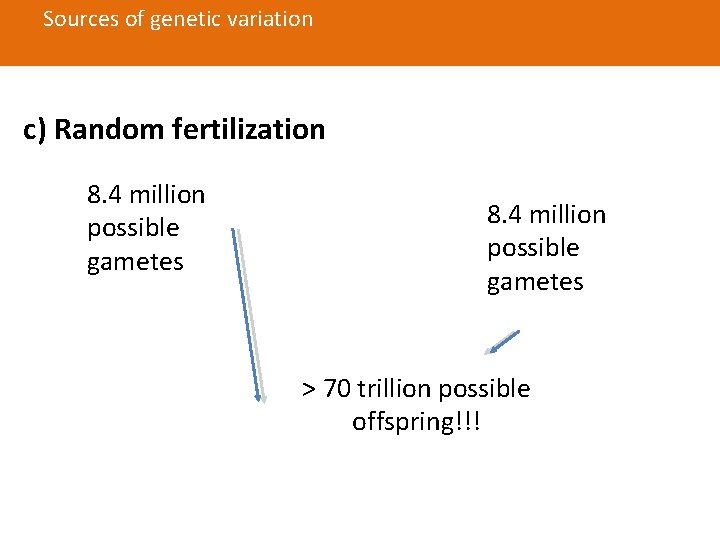 Sources of genetic variation

c) Random fertilization

8.4 million possible gametes

8.4 million possible gametes

> 70 trillion possible offspring!!!